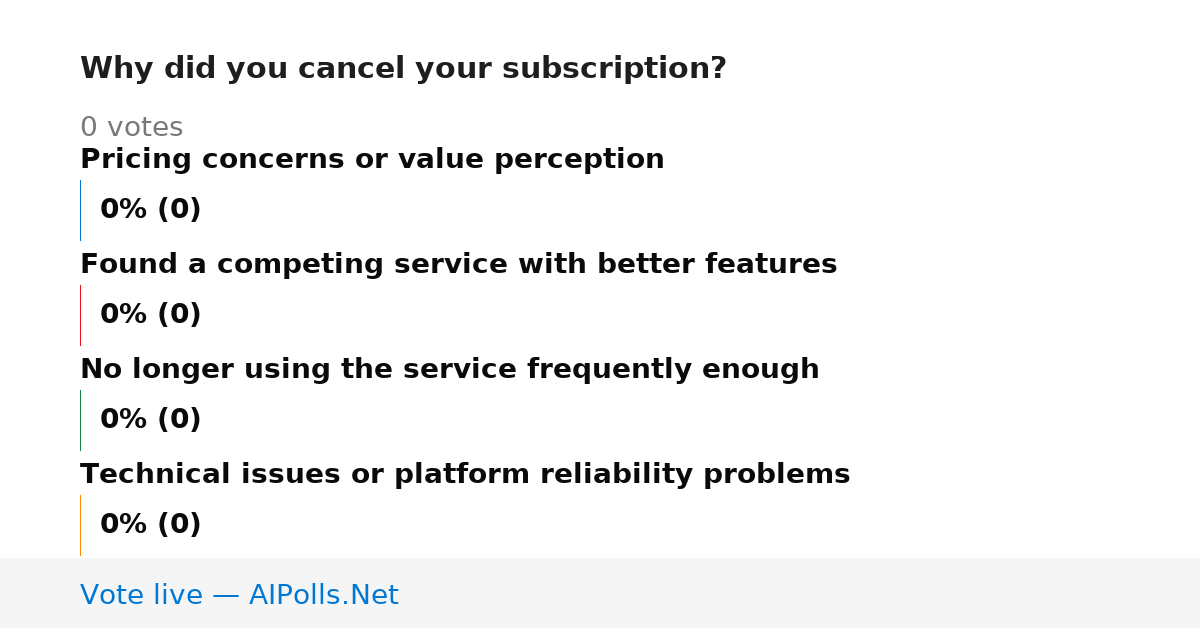 Why did you cancel your subscription?

0 votes

Pricing concerns or value perception

0% (0)

Found a competing service with better features

0% (0)

No longer using the service frequently enough

0% (0)

Technical issues or platform reliability problems

0% (0)

Vote live — AIPolls.Net